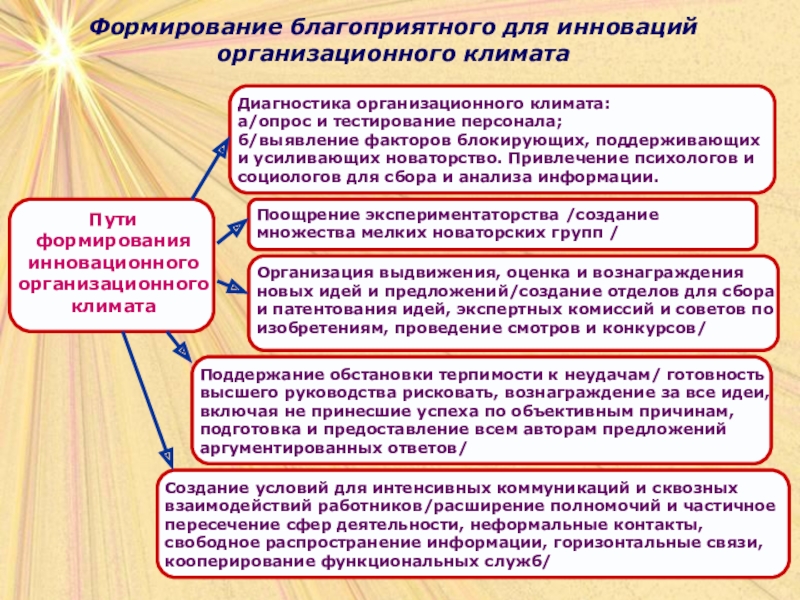 Формирование благоприятного для инноваций организационного климата

Пути формирования инновационного организационного климата

Диагностика организационного климата:
а/опрос и тестирование персонала;
б/выявление факторов блокирующих, поддерживающих и усиливающих новаторство. Привлечение психологов и социологов для сбора и анализа информации.

Поощрение экспериментаторства /создание множества мелких новаторских групп /

Организация выдвижения, оценка и вознаграждения новых идей и предложений/создание отделов для сбора и патентования идей, экспертных комиссий и советов по изобретениям, проведение смотров и конкурсов/

Поддержание обстановки терпимости к неудачам/ готовность высшего руководства рисковать, вознаграждение за все идеи, включая не принесшие успеха по объективным причинам, подготовка и предоставление всем авторам предложений аргументированных ответов/

Создание условий для интенсивных коммуникаций и сквозных взаимодействий работников/расширение полномочий и частичное пересечение сфер деятельности, неформальные контакты, свободное распространение информации, горизонтальные связи, кооперирование функциональных служб/